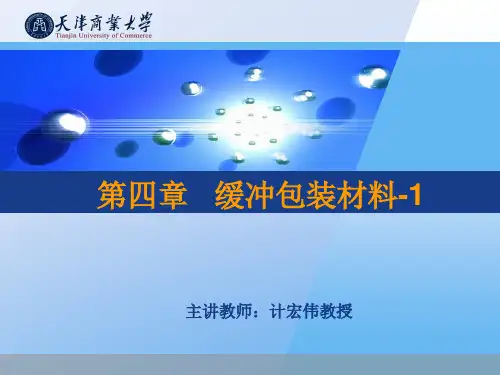 天津商業大學
Tianjin University of Commerce

第四章　缓冲包装材料-1

主讲教师：计宏伟教授